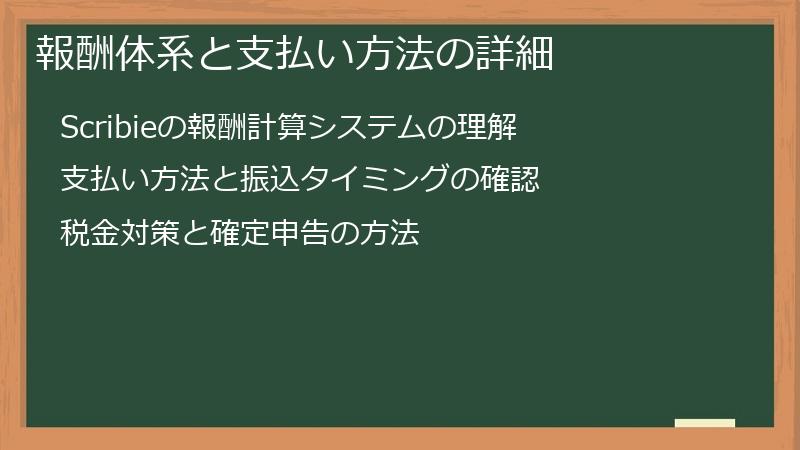 報酬体系と支払い方法の詳細

Scribieの報酬計算システムの理解

支払い方法と振込タイミングの確認

税金対策と確定申告の方法